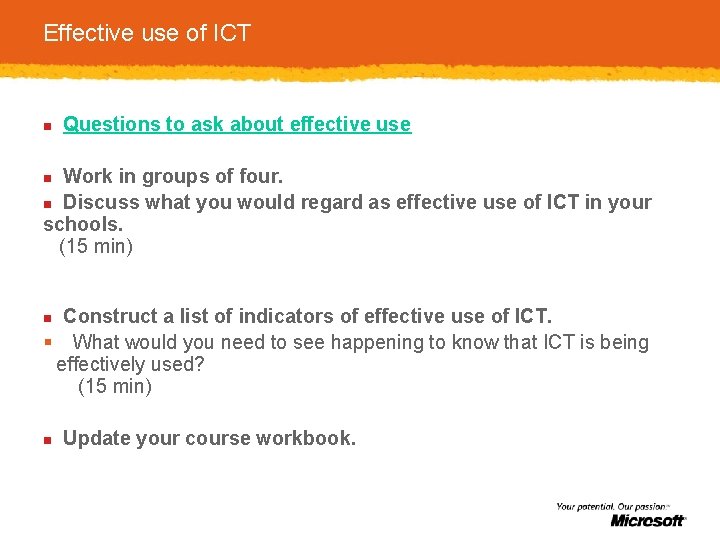 Effective use of ICT

Questions to ask about effective use

Work in groups of four.

Discuss what you would regard as effective use of ICT in your schools.
(15 min)

Construct a list of indicators of effective use of ICT.

What would you need to see happening to know that ICT is being effectively used?
(15 min)

Update your course workbook.

Your potential. Our passion.™
Microsoft